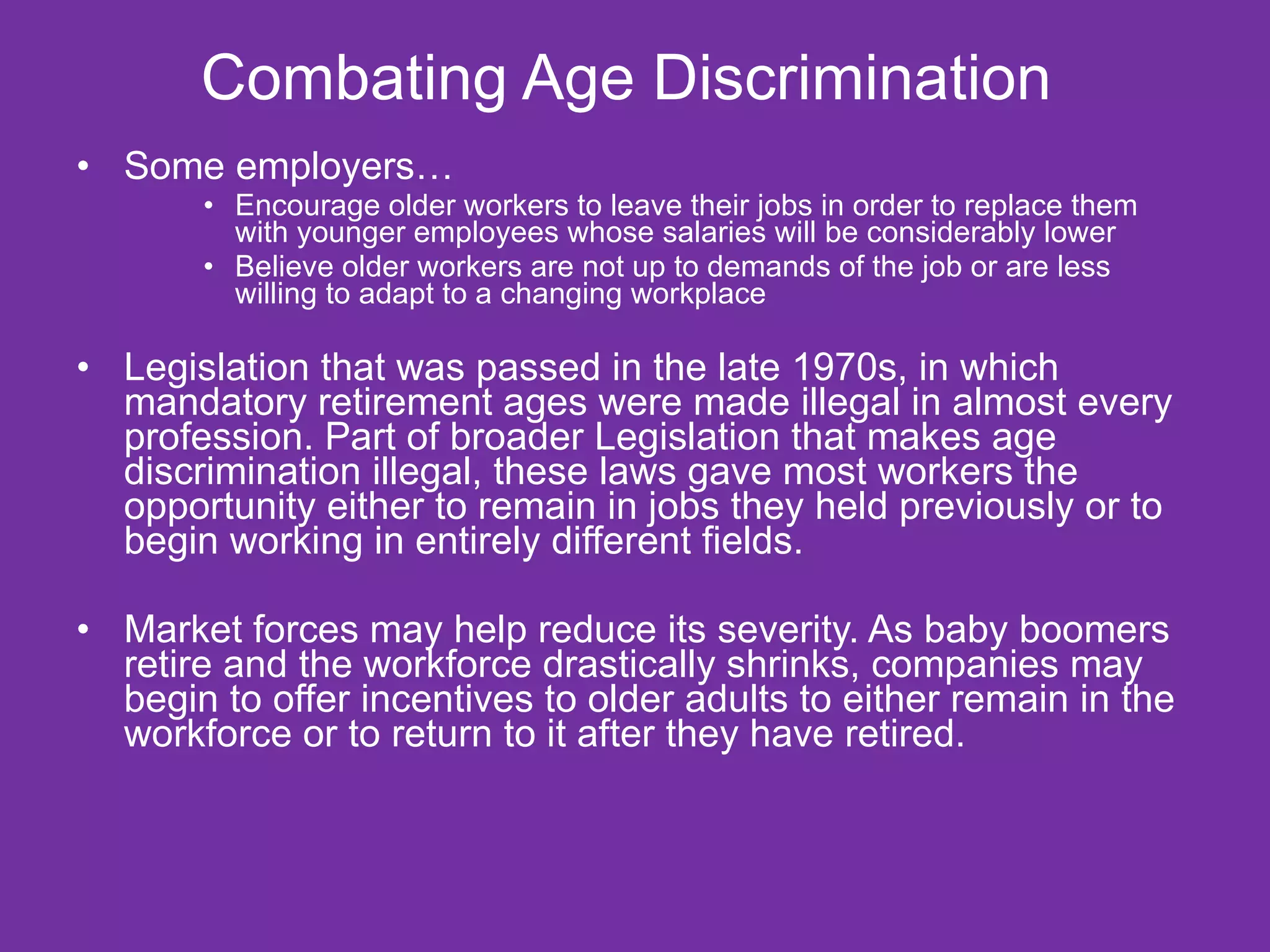 Combating Age Discrimination

• Some employers…
  • Encourage older workers to leave their jobs in order to replace them with younger employees whose salaries will be considerably lower
  • Believe older workers are not up to demands of the job or are less willing to adapt to a changing workplace

• Legislation that was passed in the late 1970s, in which mandatory retirement ages were made illegal in almost every profession. Part of broader Legislation that makes age discrimination illegal, these laws gave most workers the opportunity either to remain in jobs they held previously or to begin working in entirely different fields.

• Market forces may help reduce its severity. As baby boomers retire and the workforce drastically shrinks, companies may begin to offer incentives to older adults to either remain in the workforce or to return to it after they have retired.